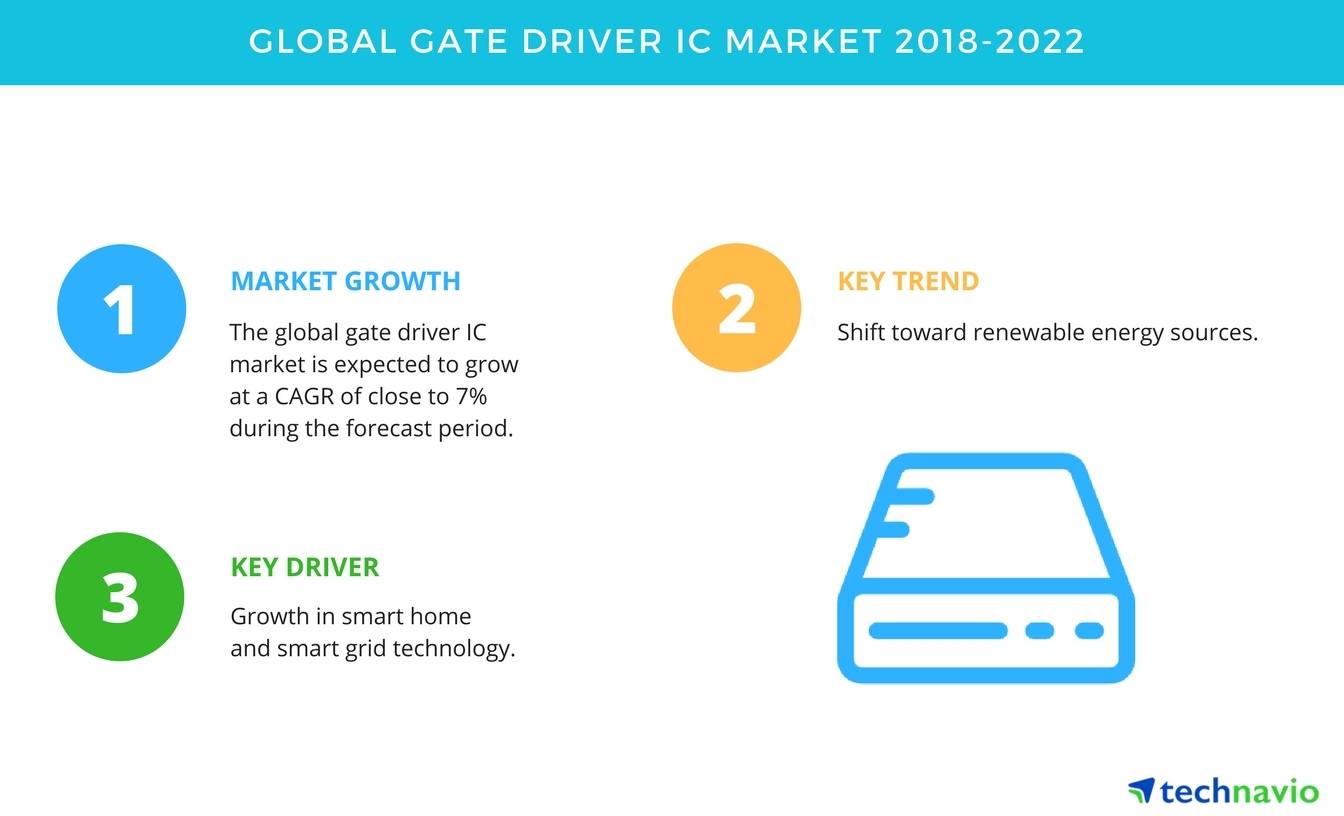 GLOBAL GATE DRIVER IC MARKET 2018-2022

1

MARKET GROWTH

The global gate driver IC market is expected to grow at a CAGR of close to 7% during the forecast period.

2

KEY TREND

Shift toward renewable energy sources.

3

KEY DRIVER

Growth in smart home and smart grid technology.

technavio